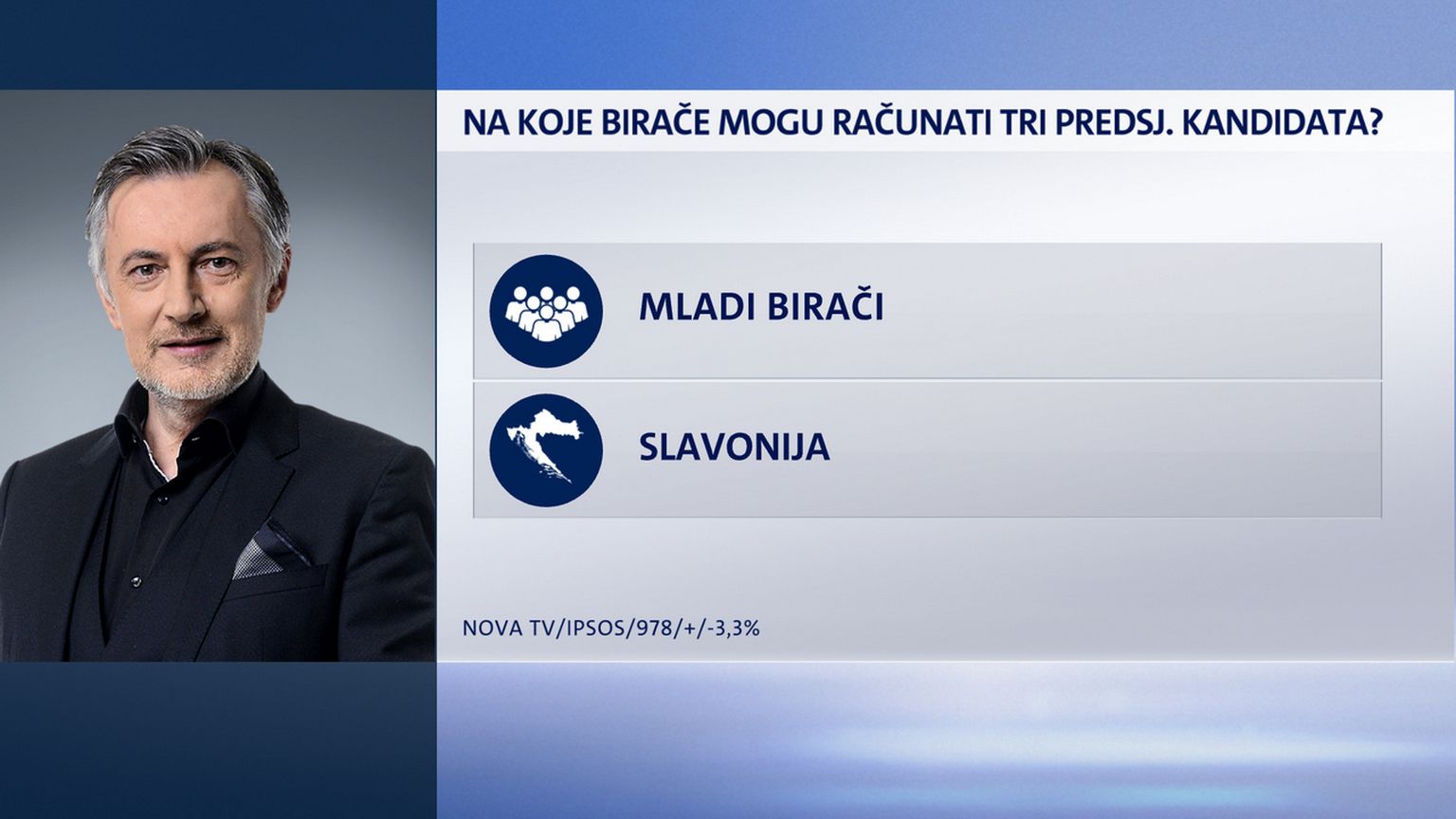 NA KOJE BIRAČE MOGU RAČUNATI TRI PREDSJ. KANDIDATA?

MLADI BIRAČI

SLAVONIJA

NOVA TV/IPSOS/978/+/-3,3%